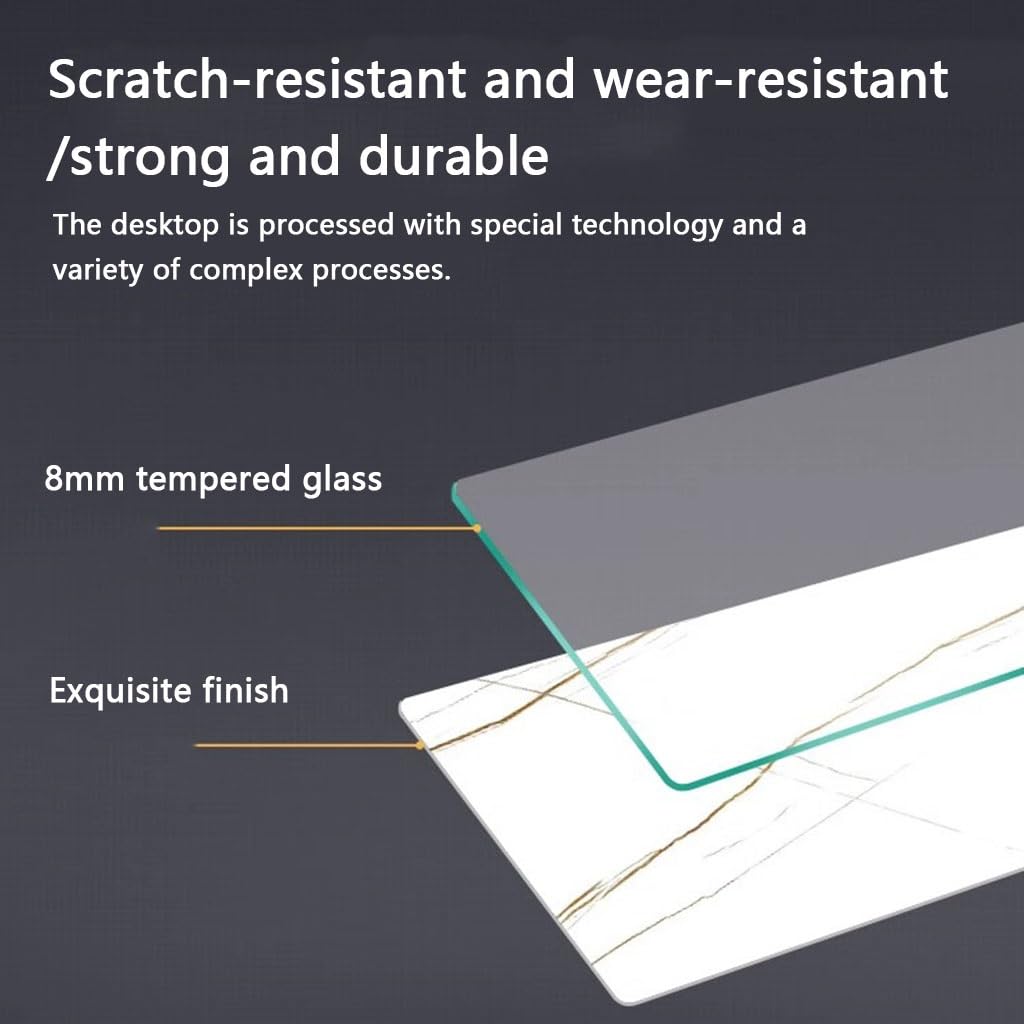 Scratch-resistant and wear-resistant /strong and durable

The desktop is processed with special technology and a variety of complex processes.

8mm tempered glass

Exquisite finish